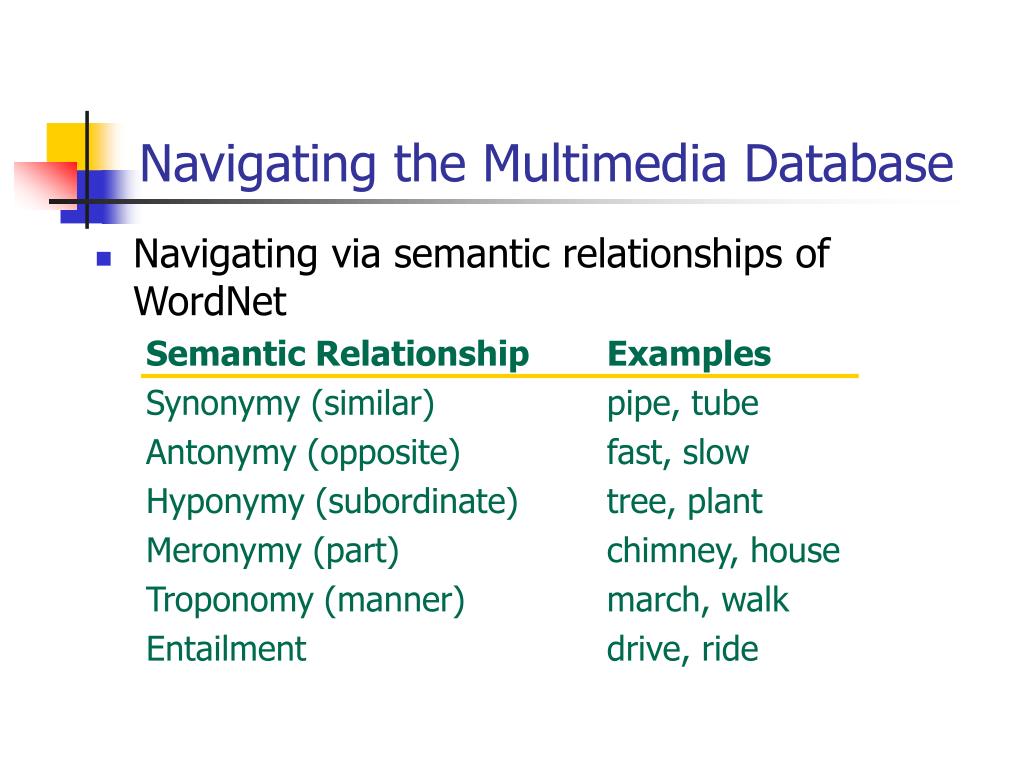 Navigating the Multimedia Database

Navigating via semantic relationships of WordNet

| Semantic Relationship | Examples |
|---|---|
| Synonymy (similar) | pipe, tube |
| Antonymy (opposite) | fast, slow |
| Hyponymy (subordinate) | tree, plant |
| Meronymy (part) | chimney, house |
| Troponomy (manner) | march, walk |
| Entailment | drive, ride |